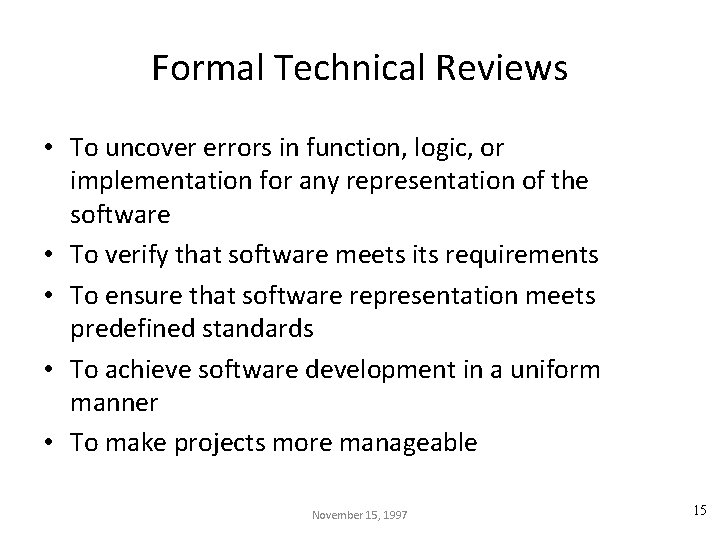 Formal Technical Reviews

• To uncover errors in function, logic, or implementation for any representation of the software
• To verify that software meets its requirements
• To ensure that software representation meets predefined standards
• To achieve software development in a uniform manner
• To make projects more manageable

November 15, 1997

15